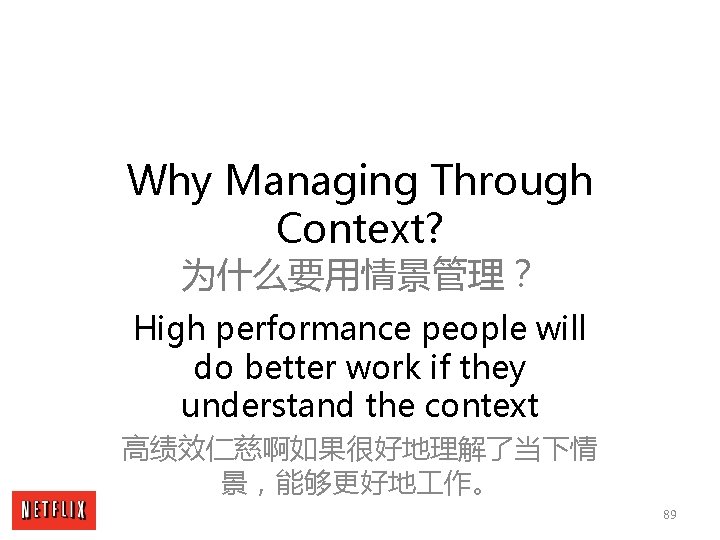 Why Managing Through Context?

为什么要用情景管理？

High performance people will do better work if they understand the context

高绩效仁慈啊如果很好地理解了当下情景，能够更好地工作。

NETFLIX

89